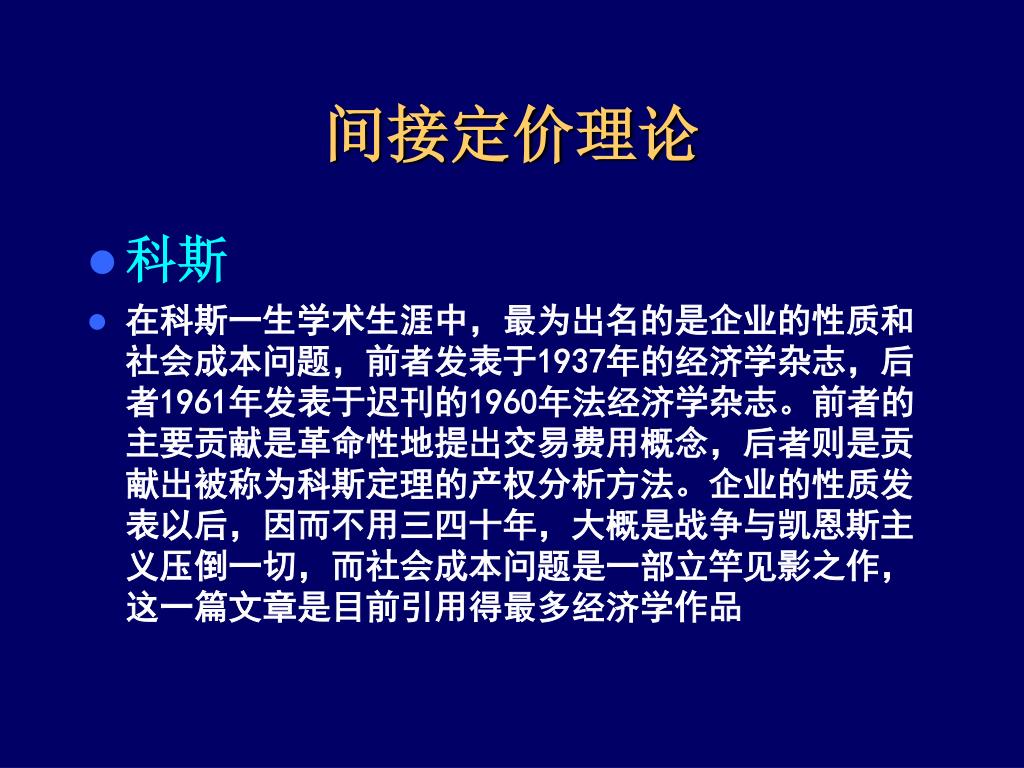 间接定价理论

科斯

在科斯一生学术生涯中，最为出名的是企业的性质和社会成本问题，前者发表于1937年的经济学杂志，后者1961年发表于迟刊的1960年法经济学杂志。前者的主要贡献是革命性地提出交易费用概念，后者则是贡献出被称为科斯定理的产权分析方法。企业的性质发表以后，因而不用三四十年，大概是战争与凯恩斯主义压倒一切，而社会成本问题是一部立竿见影之作，这一篇文章是目前引用得最多经济学作品